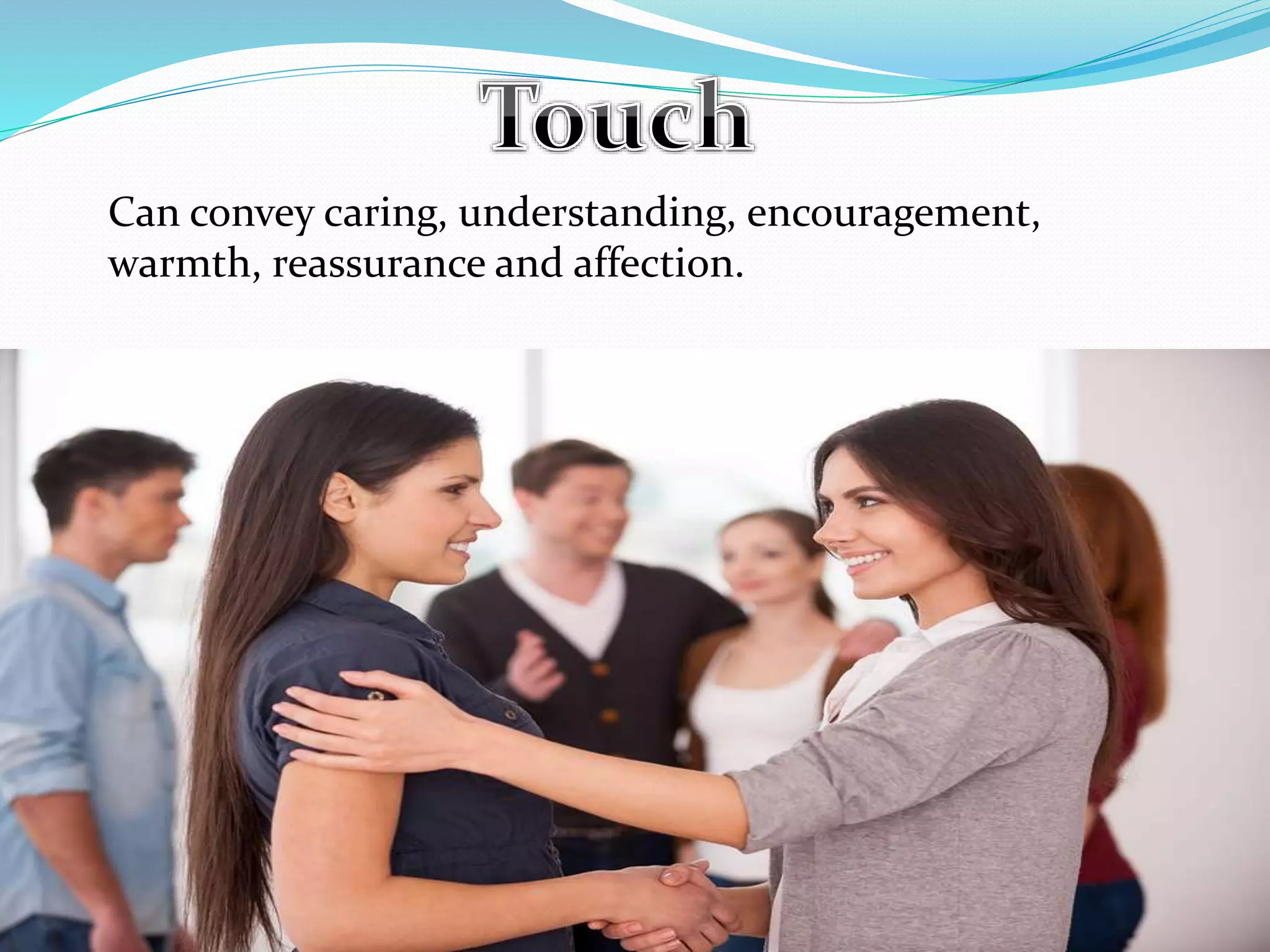 Touch

Can convey caring, understanding, encouragement, warmth, reassurance and affection.